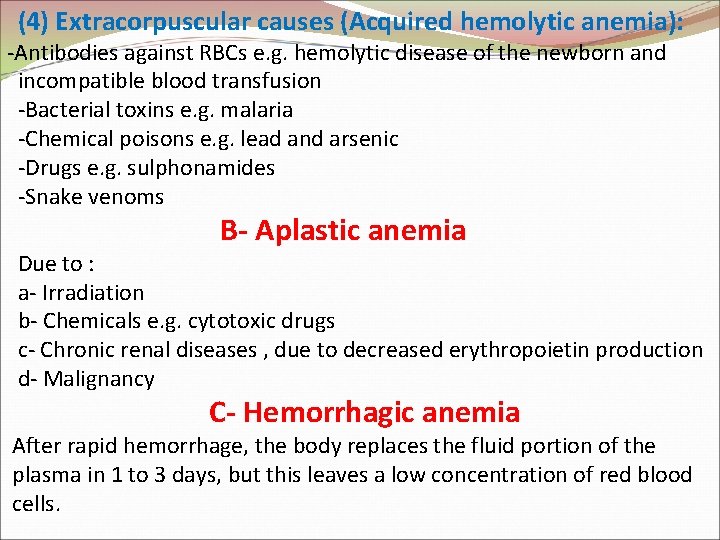 (4) Extracorpuscular causes (Acquired hemolytic anemia):
-Antibodies against RBCs e.g. hemolytic disease of the newborn and incompatible blood transfusion
-Bacterial toxins e.g. malaria
-Chemical poisons e.g. lead and arsenic
-Drugs e.g. sulphonamides
-Snake venoms

B- Aplastic anemia

Due to :
a- Irradiation
b- Chemicals e.g. cytotoxic drugs
c- Chronic renal diseases , due to decreased erythropoietin production
d- Malignancy

C- Hemorrhagic anemia

After rapid hemorrhage, the body replaces the fluid portion of the plasma in 1 to 3 days, but this leaves a low concentration of red blood cells.